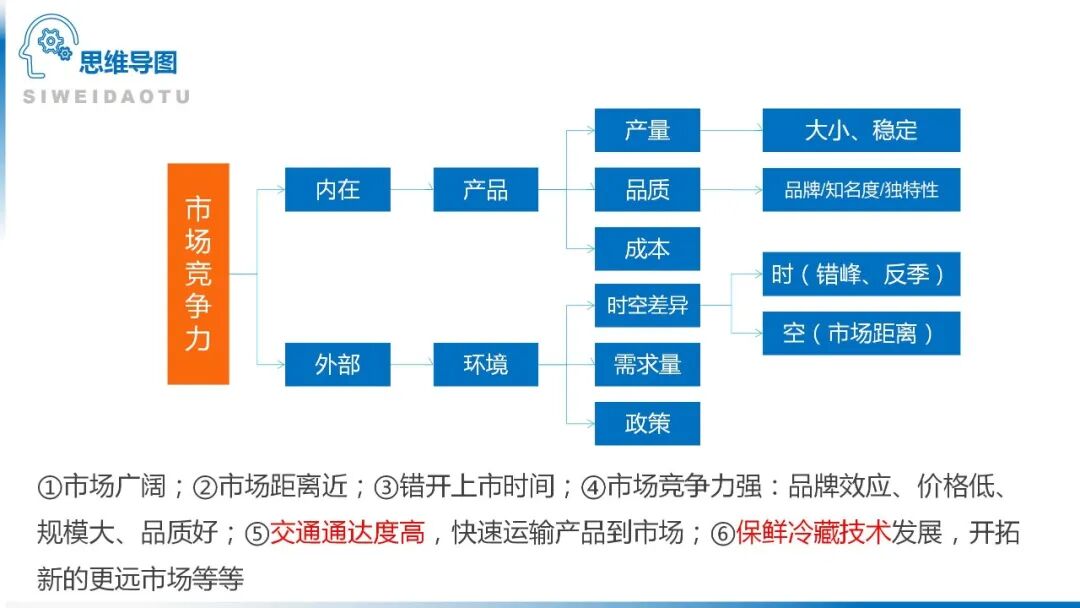 思维导图
SIWEIDAOTU

市场竞争力

内在

产品

产量

大小、稳定

品质

品牌/知名度/独特性

成本

外部

环境

时空差异

时（错峰、反季）

空（市场距离）

需求量

政策

①市场广阔；②市场距离近；③错开上市时间；④市场竞争力强：品牌效应、价格低、规模大、品质好；⑤交通通达度高，快速运输产品到市场；⑥保鲜冷藏技术发展，开拓新的更远市场等等